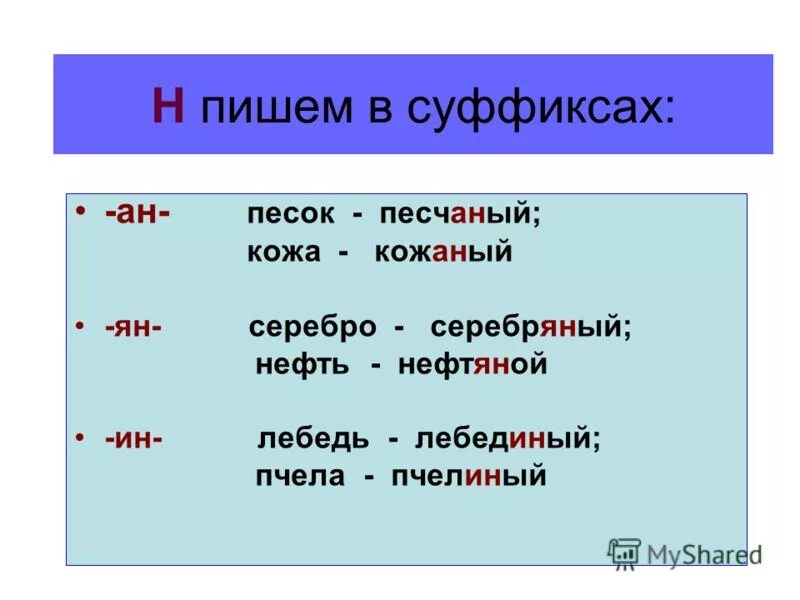 Н пишем в суффиксах:

• -ан- песок - песчаный;
кожа - кожаный

• -ян- серебро - серебряный;
нефть - нефтяной

• -ин- лебедь - лебединый;
пчела - пчелиный

MyShared